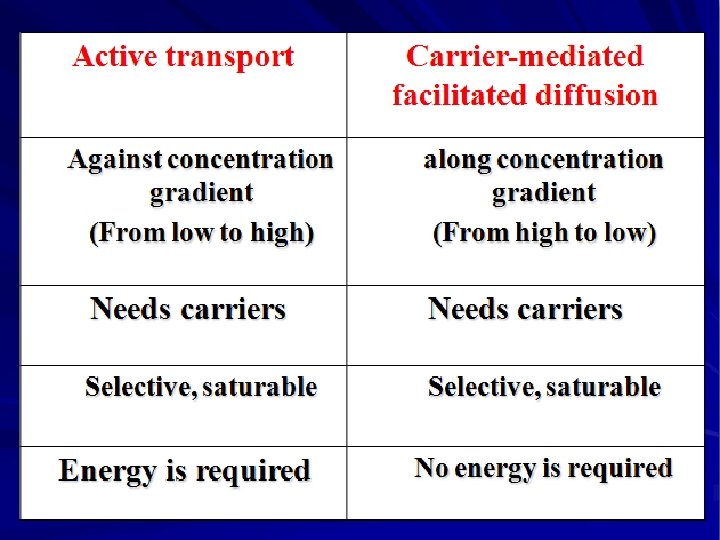 | Active transport | Carrier-mediated facilitated diffusion |
|---|---|
| Against concentration gradient (From low to high) | along concentration gradient (From high to low) |
| Needs carriers | Needs carriers |
| Selective, saturable | Selective, saturable |
| Energy is required | No energy is required |